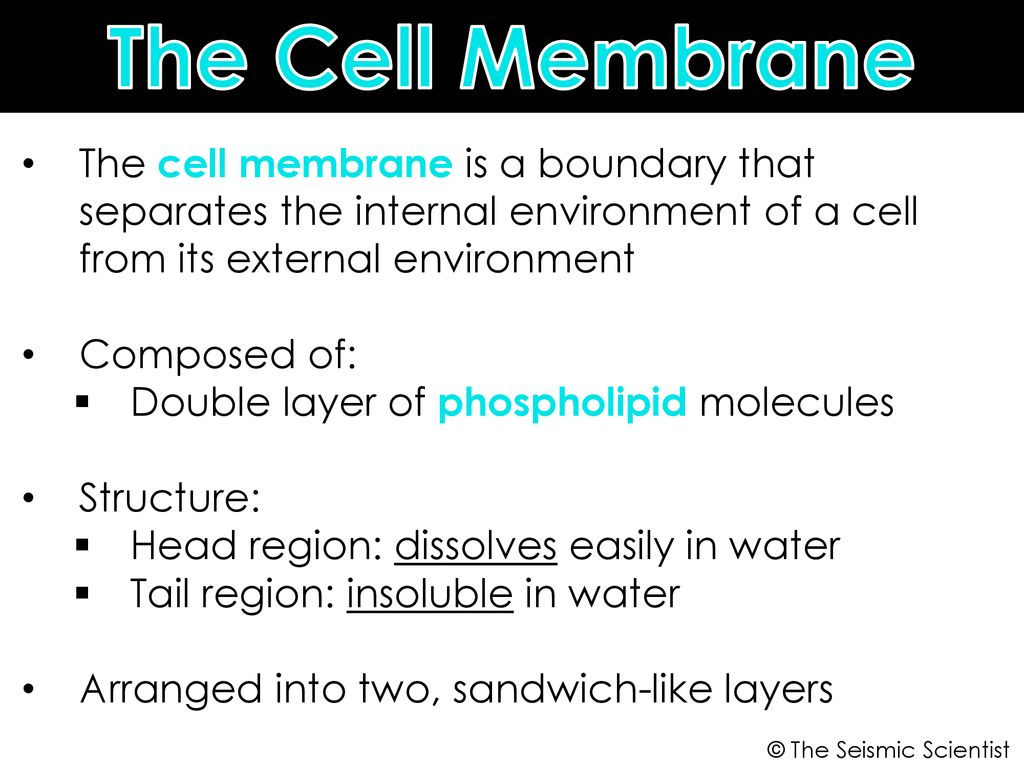 The Cell Membrane

• The cell membrane is a boundary that separates the internal environment of a cell from its external environment

• Composed of:
▪ Double layer of phospholipid molecules

• Structure:
▪ Head region: dissolves easily in water
▪ Tail region: insoluble in water

• Arranged into two, sandwich-like layers

© The Seismic Scientist